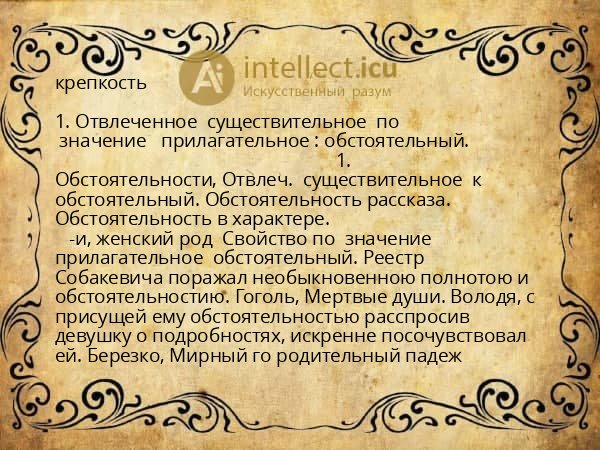 intellect.icu
Искусственный разум

крепкость

1. Отвлеченное существительное по значение прилагательное : обстоятельный.
1.
Обстоятельности, Отвлеч. существительное к обстоятельный. Обстоятельность рассказа. Обстоятельность в характере.
-и, женский род Свойство по значение прилагательное обстоятельный. Реестр Собакевича поражал необыкновенною полнотою и обстоятельностию. Гоголь, Мертвые души. Володя, с присущей ему обстоятельностью расспросив девушку о подробностях, искренне посочувствовал ей. Березко, Мирный го родительный падеж